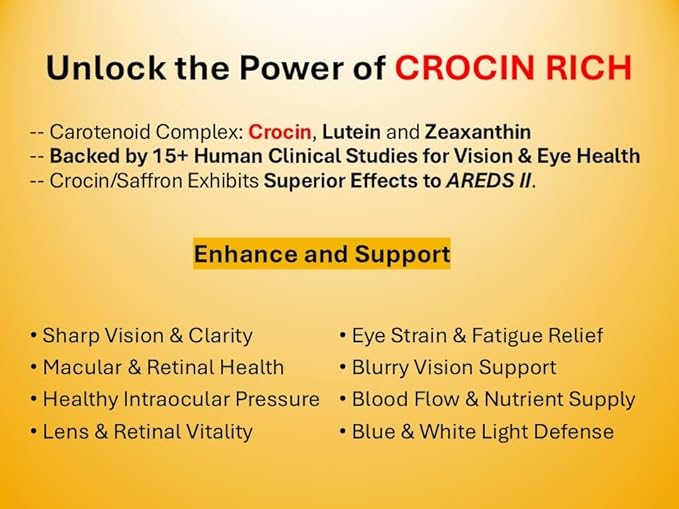 Unlock the Power of CROCIN RICH

-- Carotenoid Complex: Crocin, Lutein and Zeaxanthin
-- Backed by 15+ Human Clinical Studies for Vision & Eye Health
-- Crocin/Saffron Exhibits Superior Effects to AREDS II.

Enhance and Support

• Sharp Vision & Clarity
• Macular & Retinal Health
• Healthy Intraocular Pressure
• Lens & Retinal Vitality

• Eye Strain & Fatigue Relief
• Blurry Vision Support
• Blood Flow & Nutrient Supply
• Blue & White Light Defense